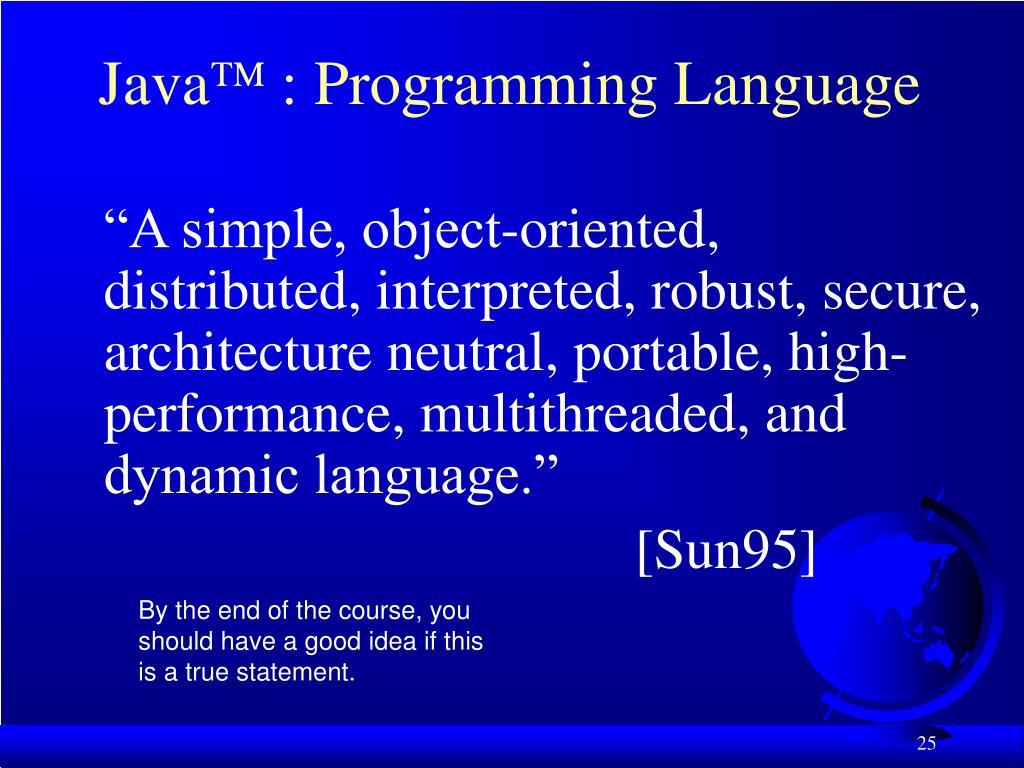 Java™ : Programming Language

“A simple, object-oriented, distributed, interpreted, robust, secure, architecture neutral, portable, high-performance, multithreaded, and dynamic language.”

[Sun95]

By the end of the course, you should have a good idea if this is a true statement.

25